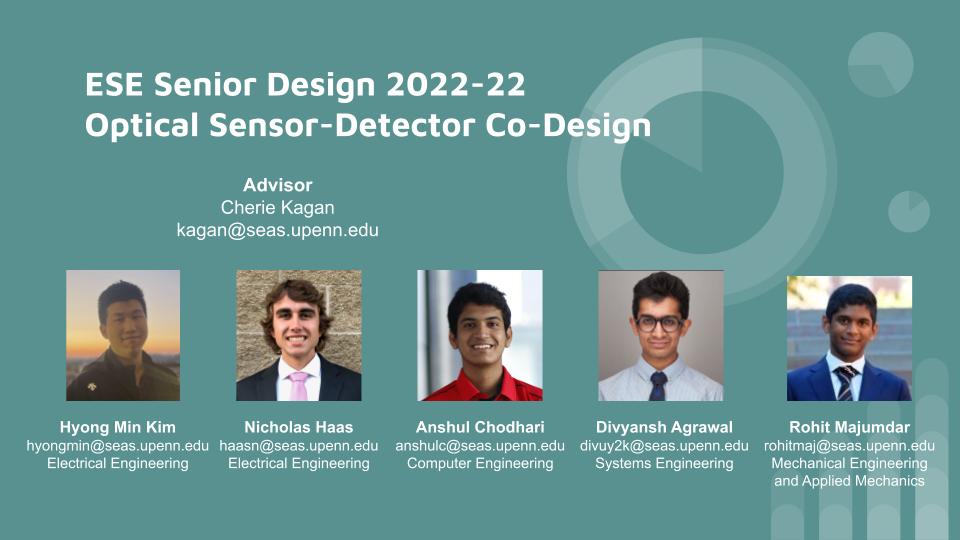 ESE Senior Design 2022-22
Optical Sensor-Detector Co-Design

Advisor
Cherie Kagan
kagan@seas.upenn.edu

Hyong Min Kim
hyongmin@seas.upenn.edu
Electrical Engineering

Nicholas Haas
haasn@seas.upenn.edu
Electrical Engineering

Anshul Chodhari
anshulc@seas.upenn.edu
Computer Engineering

Divyansh Agrawal
divuy2k@seas.upenn.edu
Systems Engineering

Rohit Majumdar
rohitmaj@seas.upenn.edu
Mechanical Engineering and Applied Mechanics